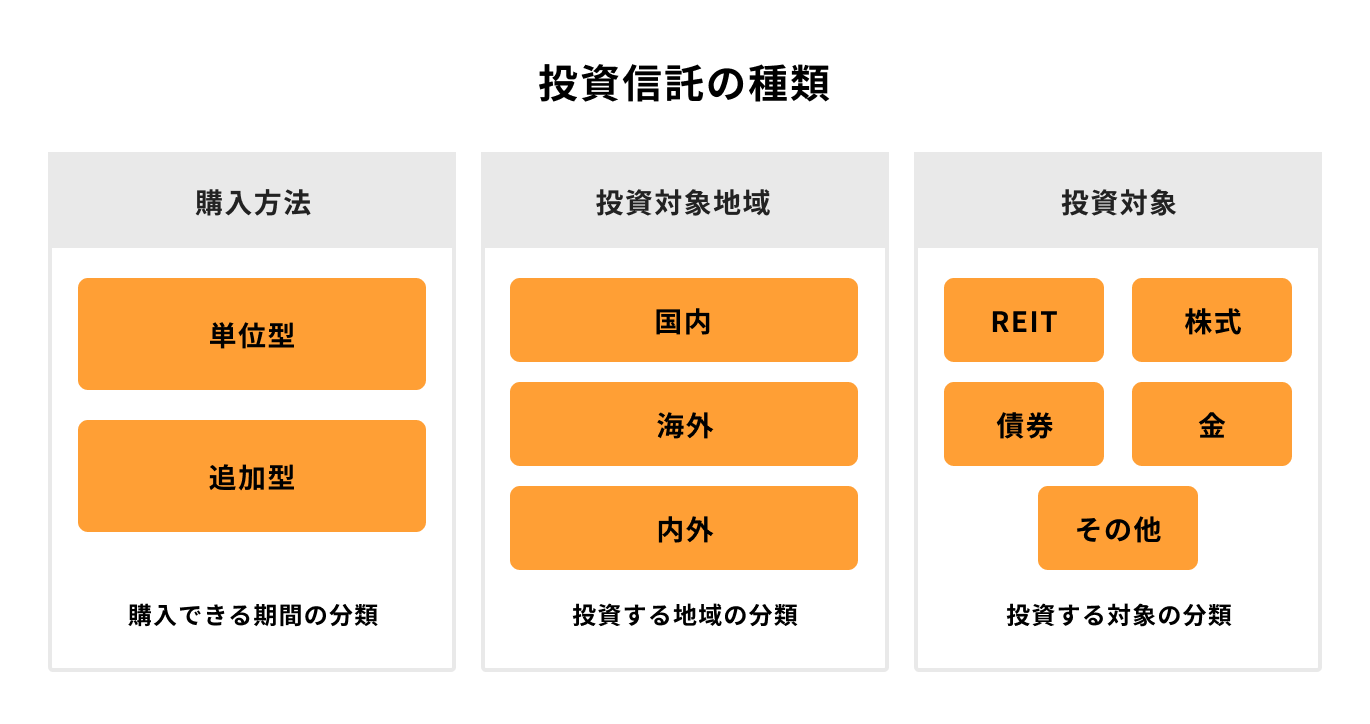 投資信託の種類

購入方法

単位型

追加型

購入できる期間の分類

投資対象地域

国内

海外

内外

投資する地域の分類

投資対象

REIT

株式

債券

金

その他

投資する対象の分類